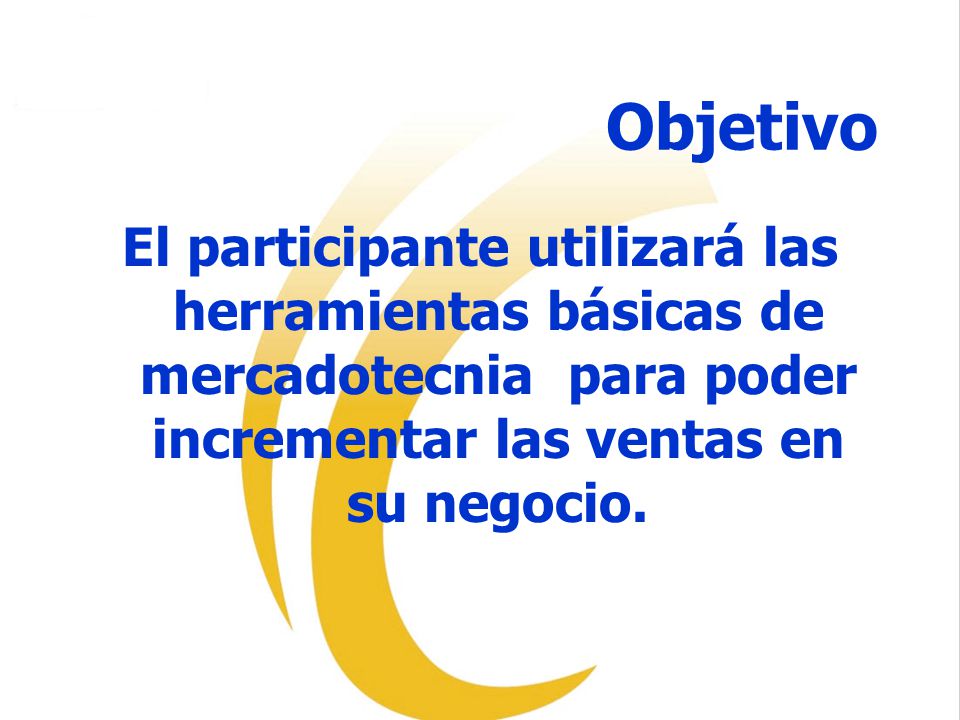 Objetivo

El participante utilizará las herramientas básicas de mercadotecnia para poder incrementar las ventas en su negocio.